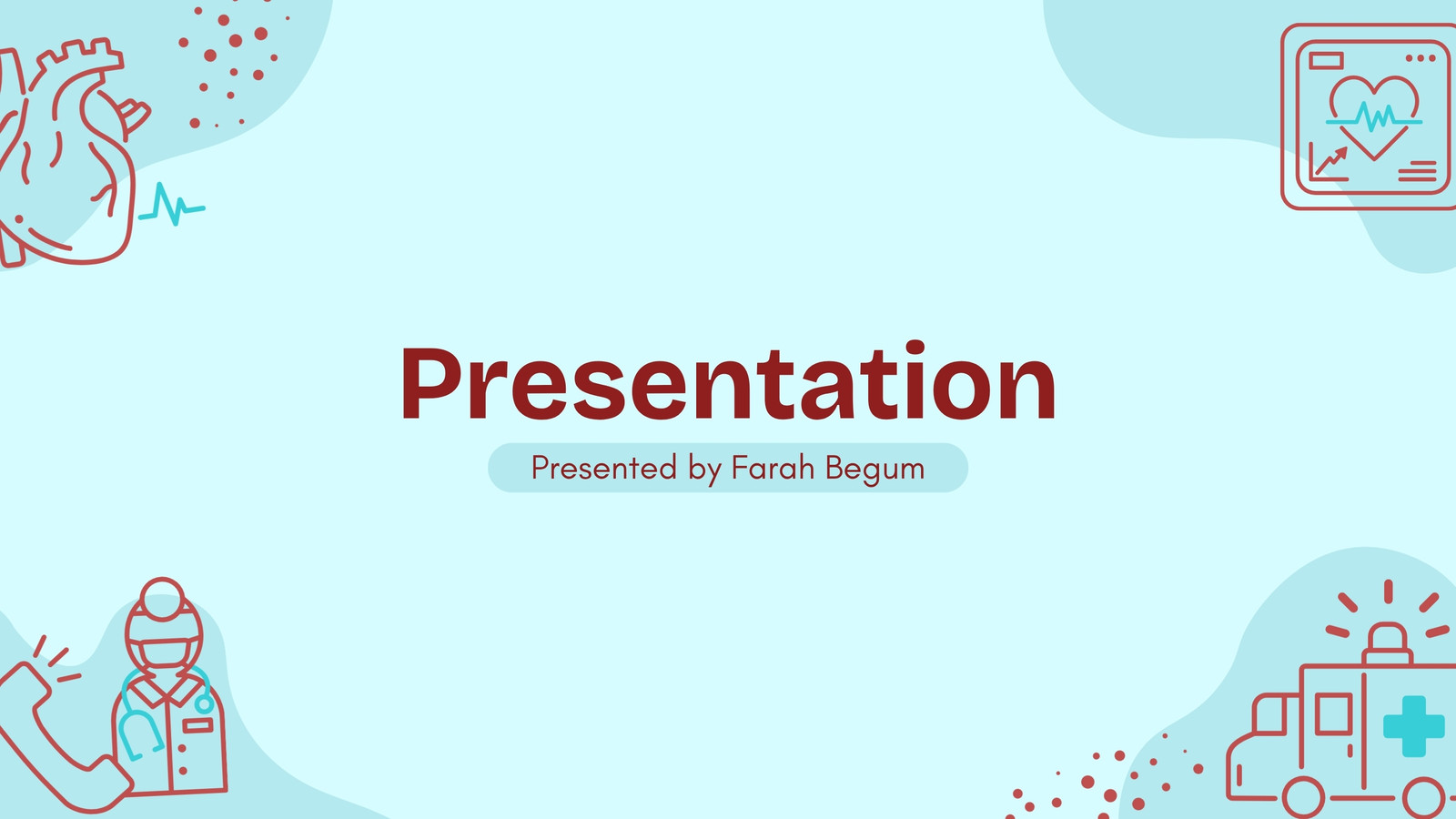 Presentation

Presented by Farah Begum